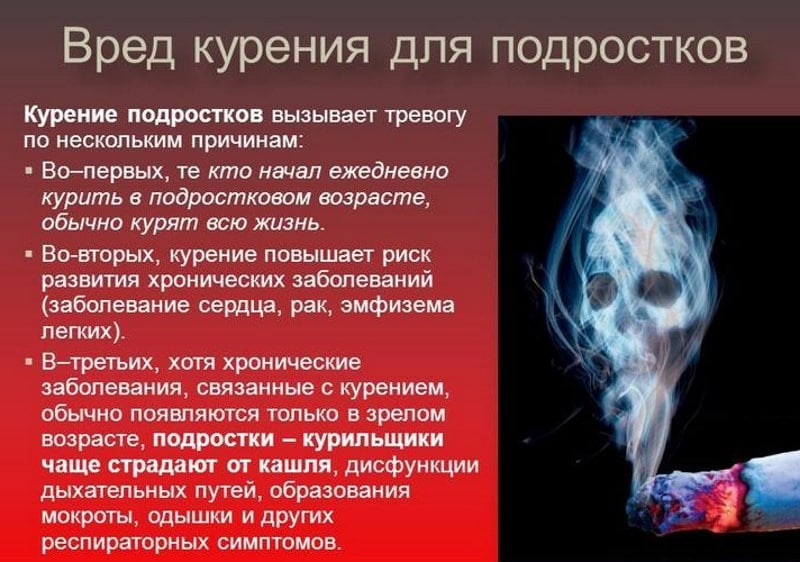 Вред курения для подростков

Курение подростков вызывает тревогу по нескольким причинам:

▪ Во–первых, те кто начал ежедневно курить в подростковом возрасте, обычно курят всю жизнь.

▪ Во-вторых, курение повышает риск развития хронических заболеваний (заболевание сердца, рак, эмфизема легких).

▪ В–третьих, хотя хронические заболевания, связанные с курением, обычно появляются только в зрелом возрасте, подростки – курильщики чаще страдают от кашля, дисфункции дыхательных путей, образования мокроты, одышки и других респираторных симптомов.